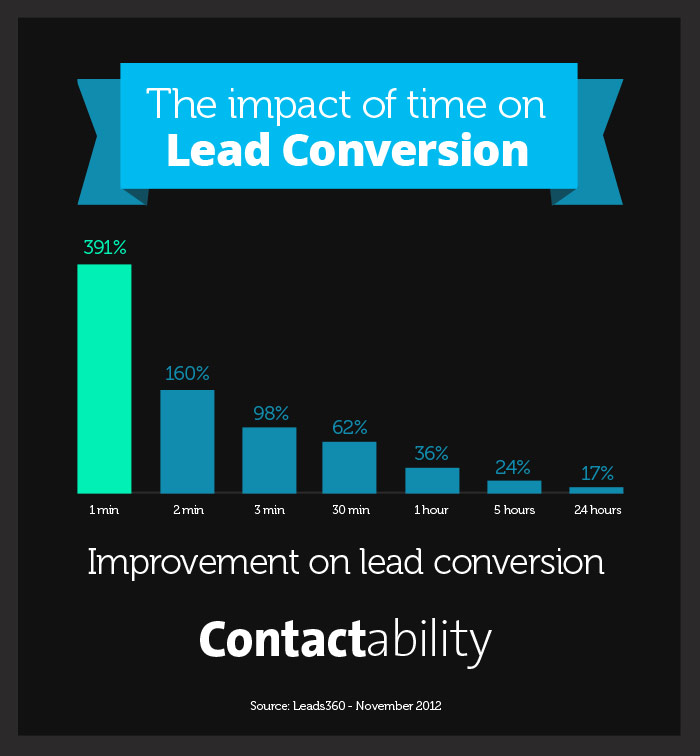 The impact of time on
Lead Conversion

391%
160%
98%
62%
36%
24%
17%

1 min
2 min
3 min
30 min
1 hour
5 hours
24 hours

Improvement on lead conversion

Contactability

Source: Leads360 - November 2012